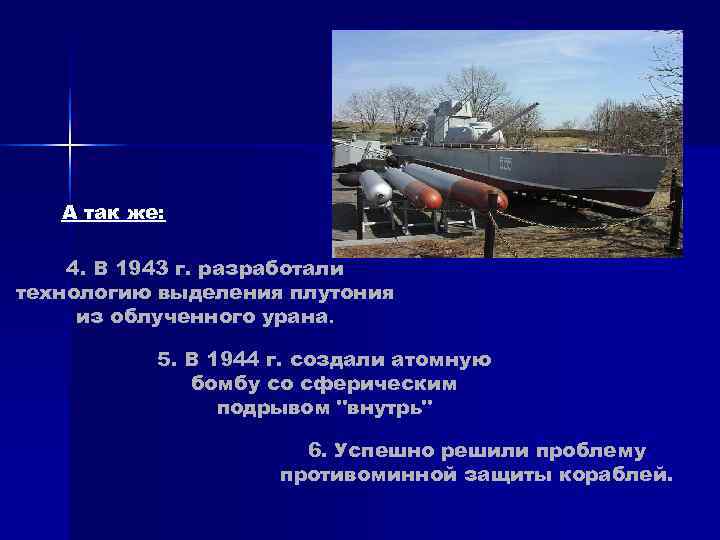 А так же:

4. В 1943 г. разработали технологию выделения плутония из облученного урана.

5. В 1944 г. создали атомную бомбу со сферическим подрывом "внутрь"

6. Успешно решили проблему противоминной защиты кораблей.